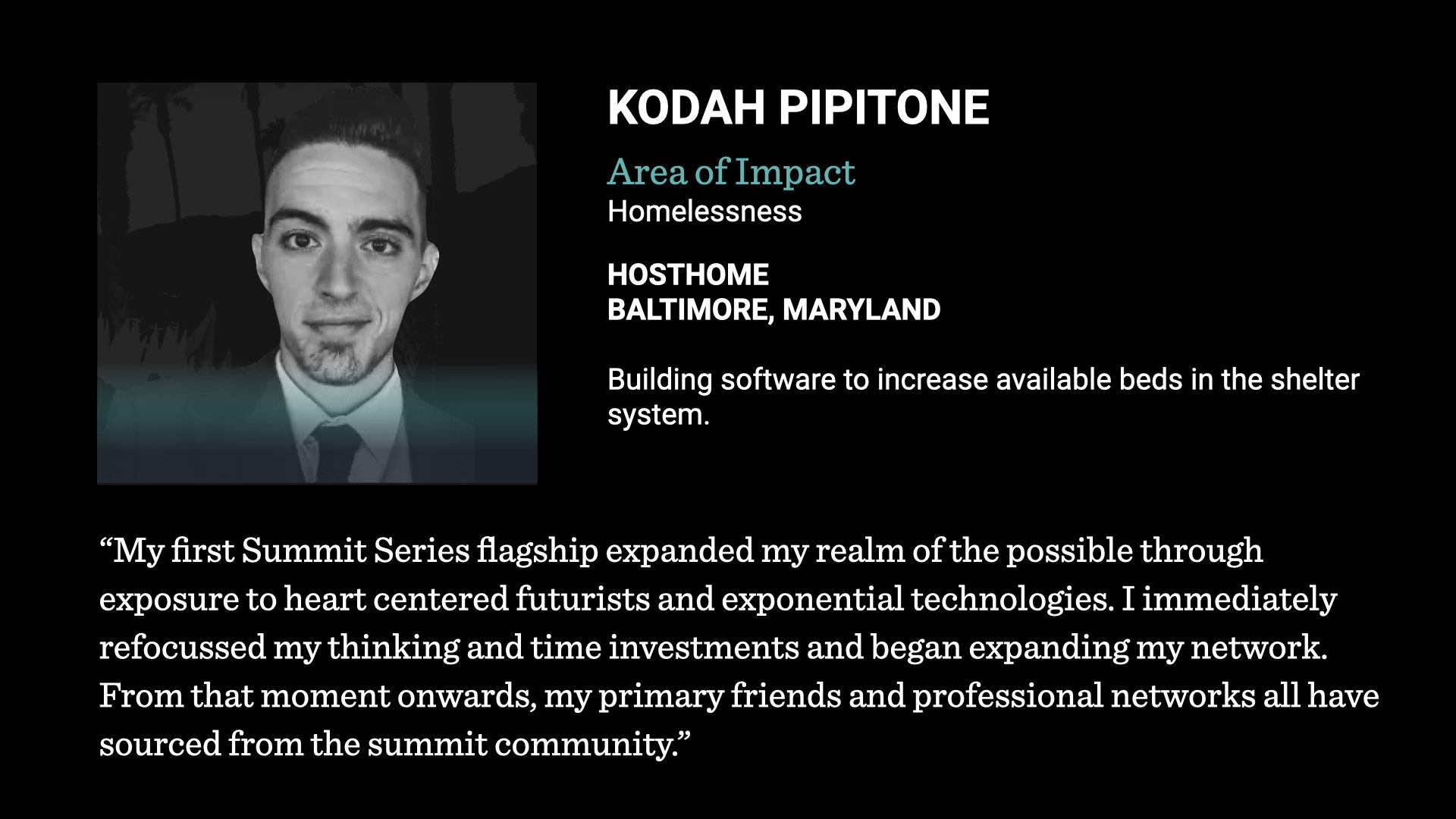 KODAH PIPITONE

Area of Impact
Homelessness

HOSTHOME
BALTIMORE, MARYLAND

Building software to increase available beds in the shelter system.

“My first Summit Series flagship expanded my realm of the possible through exposure to heart centered futurists and exponential technologies. I immediately refocussed my thinking and time investments and began expanding my network. From that moment onwards, my primary friends and professional networks all have sourced from the summit community.”